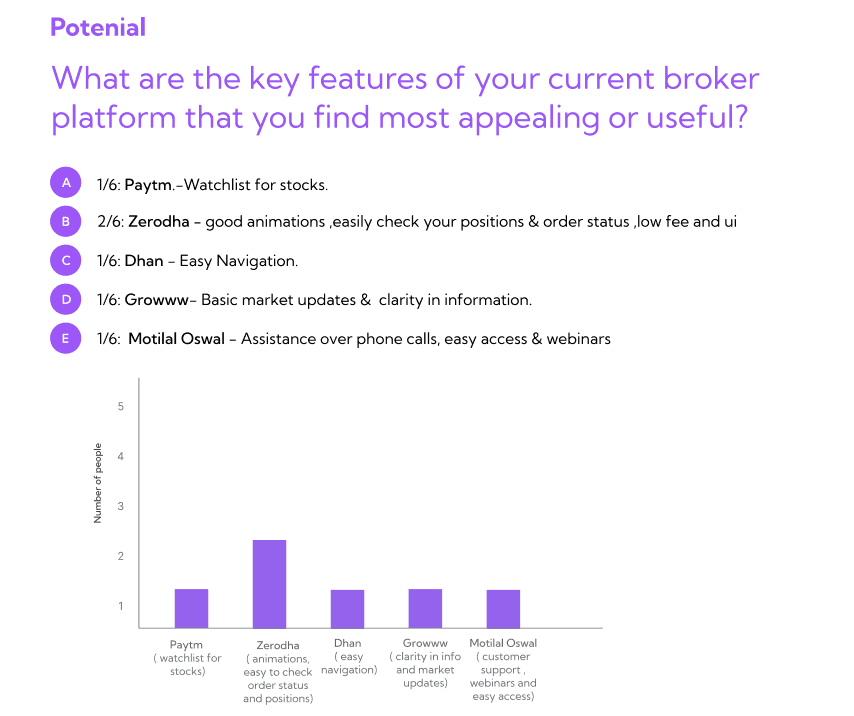 Potenial

What are the key features of your current broker platform that you find most appealing or useful?

A 1/6: Paytm.-Watchlist for stocks.

B 2/6: Zerodha - good animations ,easily check your positions & order status ,low fee and ui

C 1/6: Dhan - Easy Navigation.

D 1/6: Growww- Basic market updates & clarity in information.

E 1/6: Motilal Oswal - Assistance over phone calls, easy access & webinars

Number of people

5
4
3
2
1

Paytm ( watchlist for stocks)

Zerodha ( animations, easy to check order status and positions)

Dhan ( easy navigation)

Growww ( clarity in info and market updates)

Motilal Oswal ( customer support , webinars and easy access)